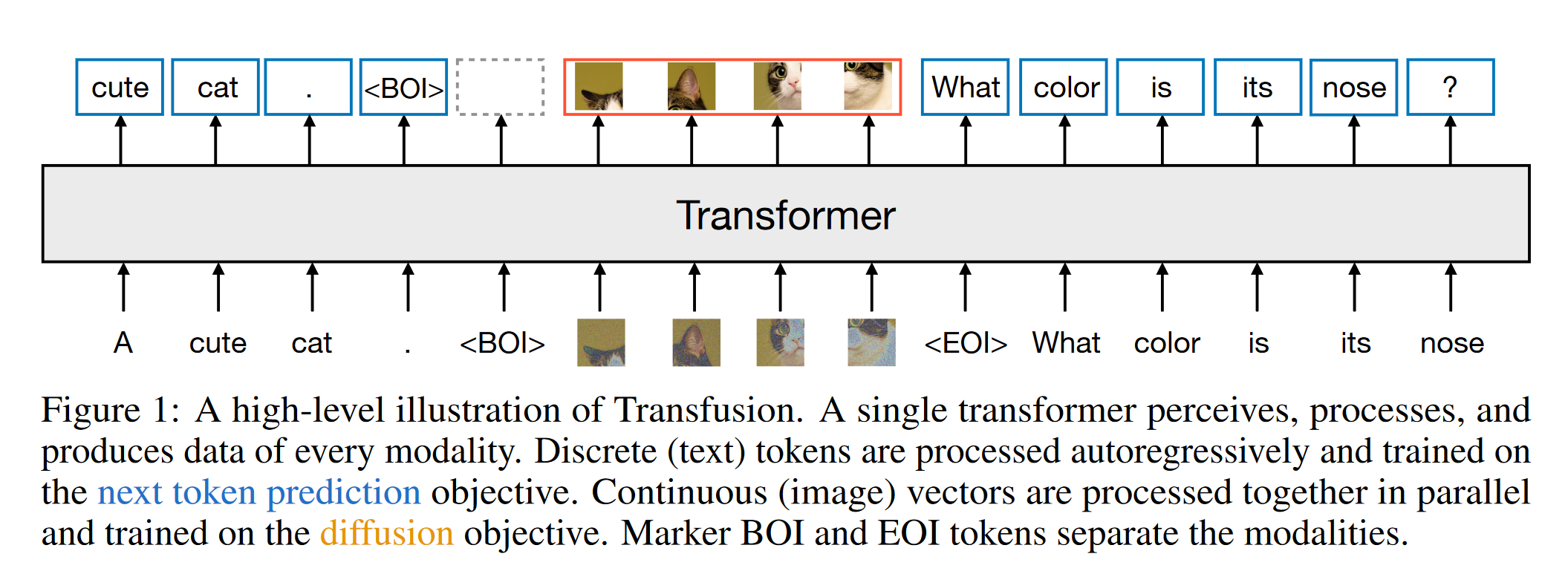 cute cat . <BOI> What color is its nose ?

Transformer

A cute cat . <BOI> <EOI> What color is its nose

Figure 1: A high-level illustration of Transfusion. A single transformer perceives, processes, and produces data of every modality. Discrete (text) tokens are processed autoregressively and trained on the next token prediction objective. Continuous (image) vectors are processed together in parallel and trained on the diffusion objective. Marker BOI and EOI tokens separate the modalities.